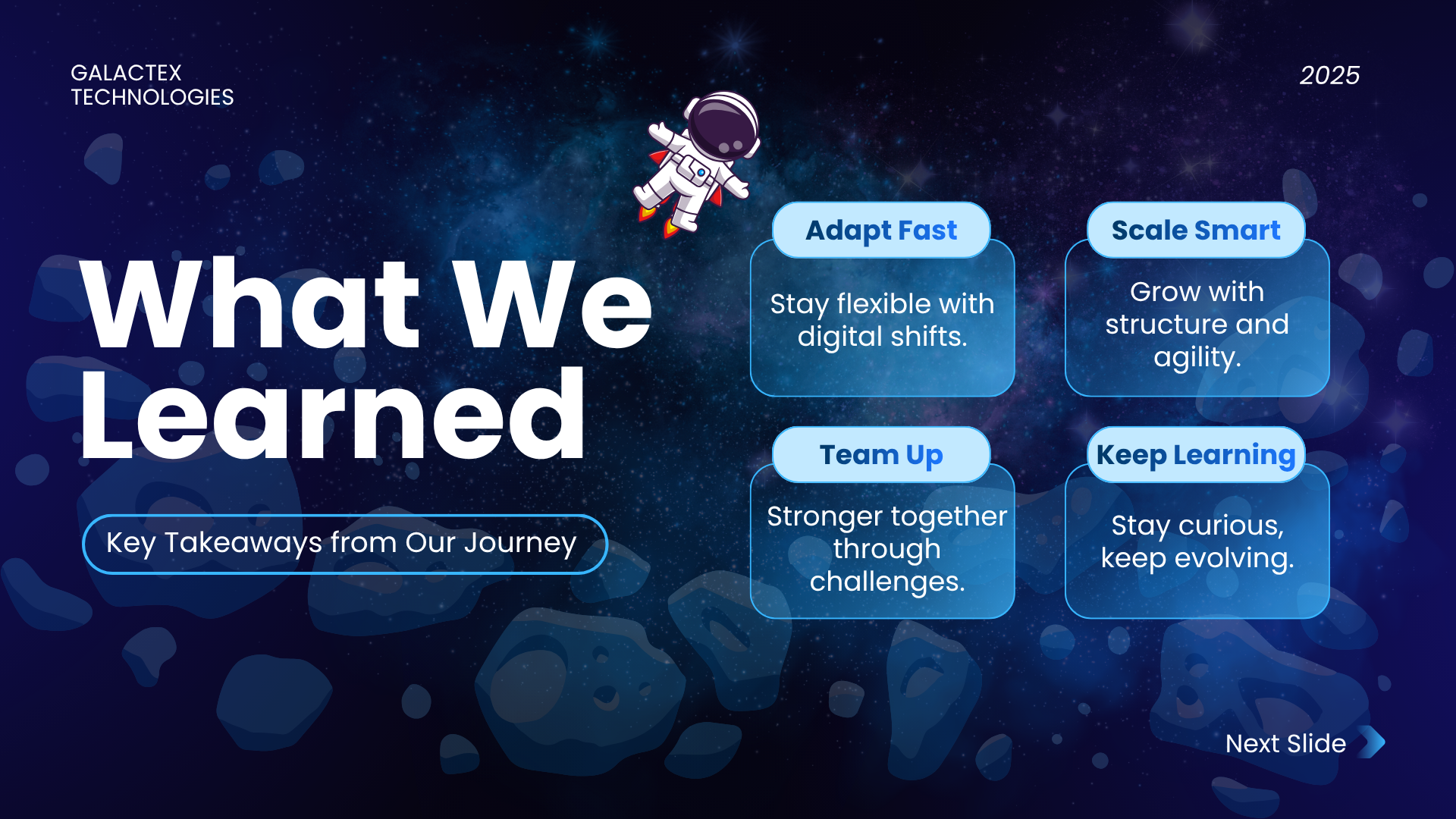 GALACTEX TECHNOLOGIES

2025

What We Learned

Key Takeaways from Our Journey

Adapt Fast

Stay flexible with digital shifts.

Scale Smart

Grow with structure and agility.

Team Up

Stronger together through challenges.

Keep Learning

Stay curious, keep evolving.

Next Slide